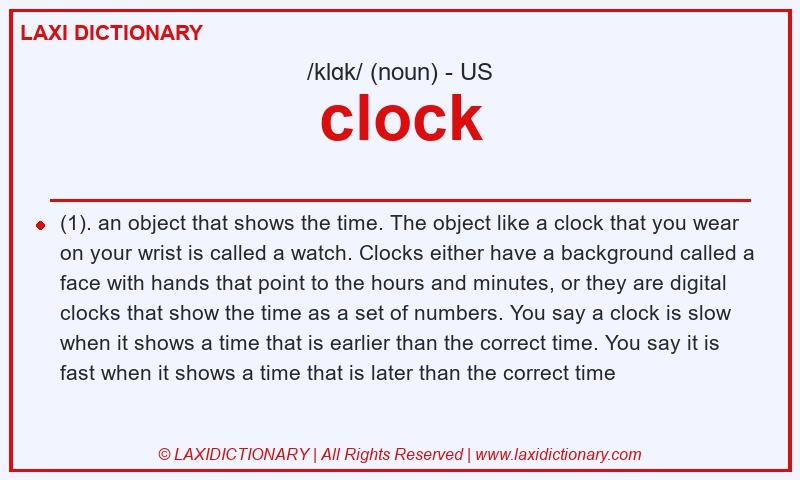 LAXI DICTIONARY

/klɑk/ (noun) - US

clock

(1). an object that shows the time. The object like a clock that you wear on your wrist is called a watch. Clocks either have a background called a face with hands that point to the hours and minutes, or they are digital clocks that show the time as a set of numbers. You say a clock is slow when it shows a time that is earlier than the correct time. You say it is fast when it shows a time that is later than the correct time

© LAXIDICTIONARY | All Rights Reserved | www.laxidictionary.com